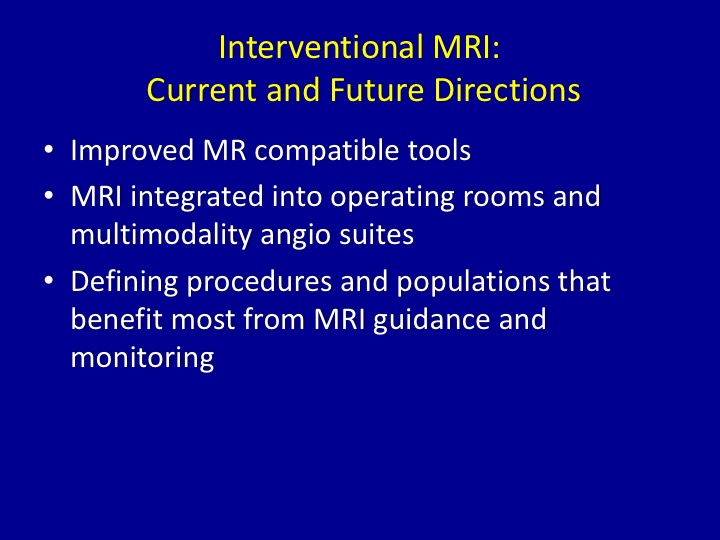 Interventional MRI:
Current and Future Directions

• Improved MR compatible tools
• MRI integrated into operating rooms and multimodality angio suites
• Defining procedures and populations that benefit most from MRI guidance and monitoring